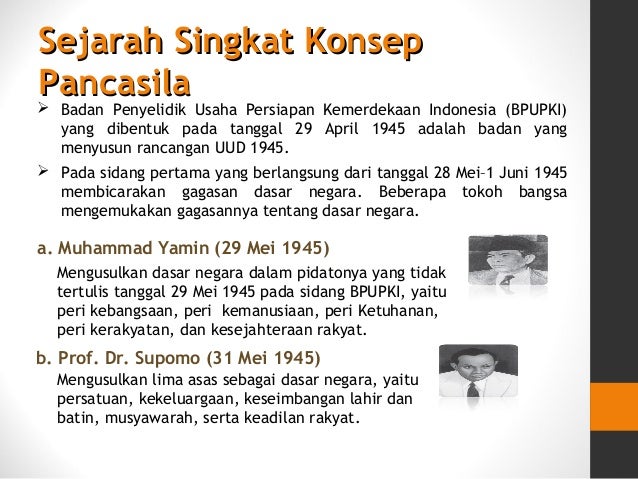 Sejarah Singkat Konsep Pancasila

➢ Badan Penyelidik Usaha Persiapan Kemerdekaan Indonesia (BPUPKI) yang dibentuk pada tanggal 29 April 1945 adalah badan yang menyusun rancangan UUD 1945.

➢ Pada sidang pertama yang berlangsung dari tanggal 28 Mei–1 Juni 1945 membicarakan gagasan dasar negara. Beberapa tokoh bangsa mengemukakan gagasannya tentang dasar negara.

a. Muhammad Yamin (29 Mei 1945)

Mengusulkan dasar negara dalam pidatonya yang tidak tertulis tanggal 29 Mei 1945 pada sidang BPUPKI, yaitu peri kebangsaan, peri kemanusiaan, peri Ketuhanan, peri kerakyatan, dan kesejahteraan rakyat.

b. Prof. Dr. Supomo (31 Mei 1945)

Mengusulkan lima asas sebagai dasar negara, yaitu persatuan, kekeluargaan, keseimbangan lahir dan batin, musyawarah, serta keadilan rakyat.